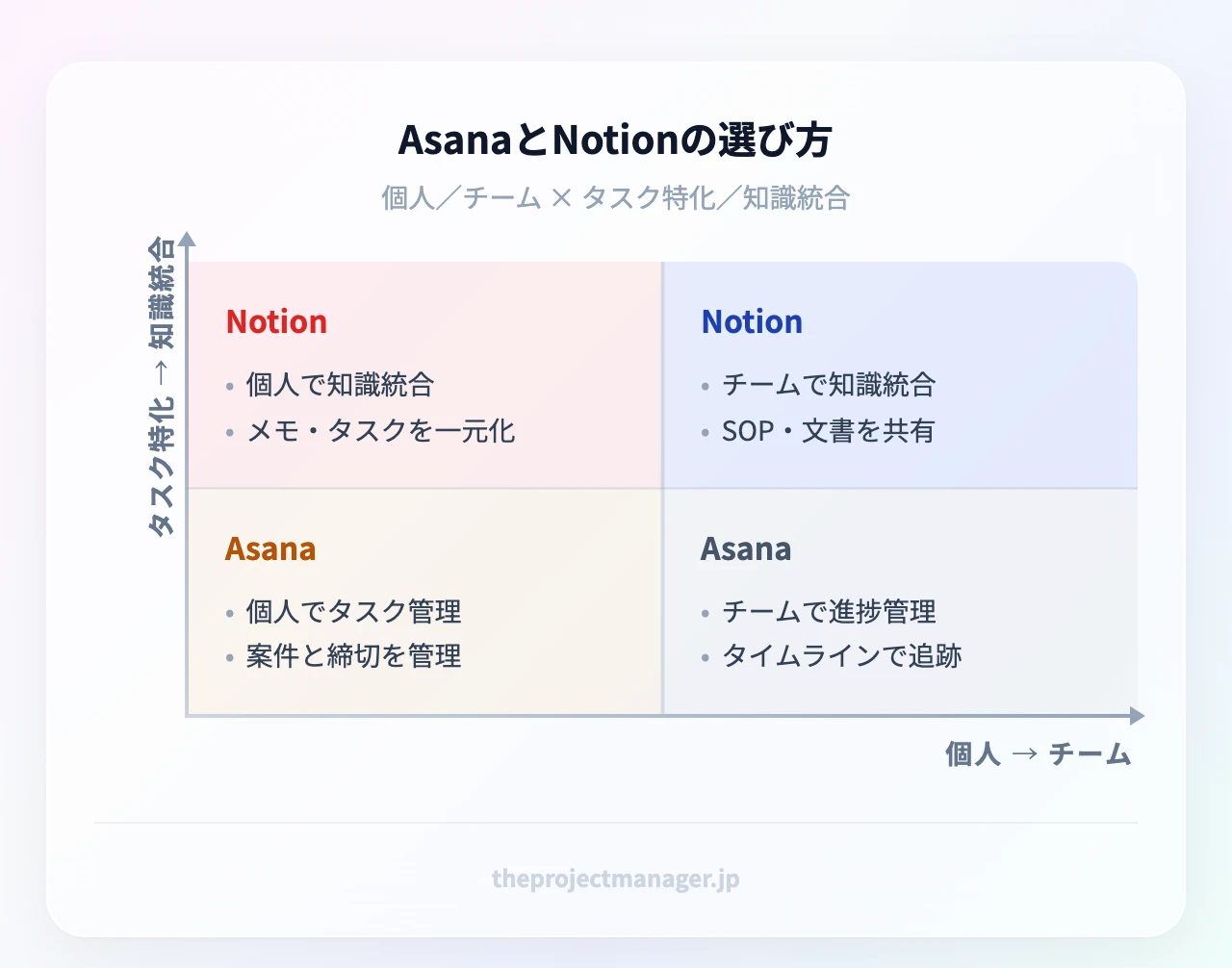 AsanaとNotionの選び方

個人／チーム × タスク特化／知識統合

タスク特化 → 知識統合

Notion
• 個人で知識統合
• メモ・タスクを一元化

Notion
• チームで知識統合
• SOP・文書を共有

Asana
• 個人でタスク管理
• 案件と締切を管理

Asana
• チームで進捗管理
• タイムラインで追跡

個人 → チーム

theprojectmanager.jp